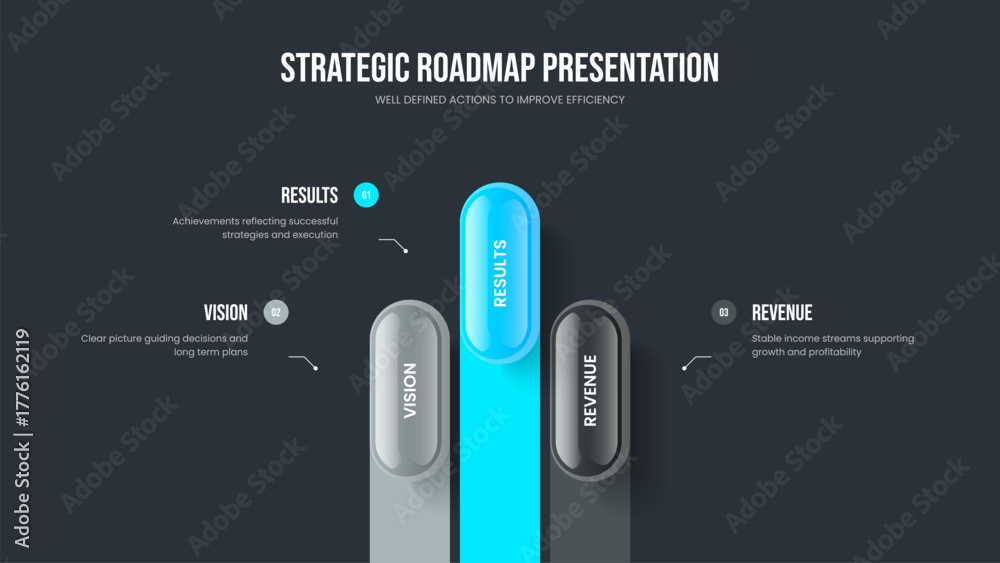 STRATEGIC ROADMAP PRESENTATION
WELL DEFINED ACTIONS TO IMPROVE EFFICIENCY

RESULTS 01
Achievements reflecting successful strategies and execution

VISION 02
Clear picture guiding decisions and long term plans

03 REVENUE
Stable income streams supporting growth and profitability

VISION
RESULTS
REVENUE

Adobe Stock | #1776162119